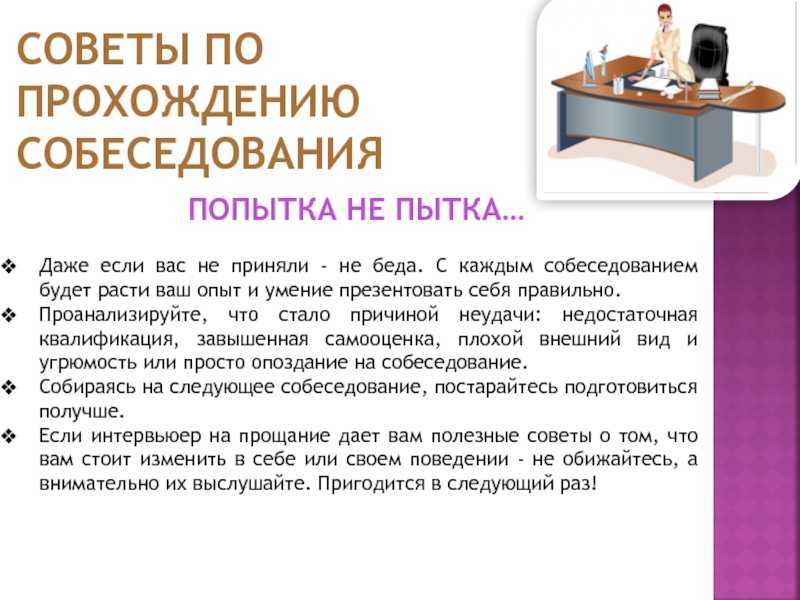 СОВЕТЫ ПО ПРОХОЖДЕНИЮ СОБЕСЕДОВАНИЯ

ПОПЫТКА НЕ ПЫТКА…

❖ Даже если вас не приняли - не беда. С каждым собеседованием будет расти ваш опыт и умение презентовать себя правильно.
❖ Проанализируйте, что стало причиной неудачи: недостаточная квалификация, завышенная самооценка, плохой внешний вид и угрюмость или просто опоздание на собеседование.
❖ Собираясь на следующее собеседование, постарайтесь подготовиться получше.
❖ Если интервьюер на прощание дает вам полезные советы о том, что вам стоит изменить в себе или своем поведении - не обижайтесь, а внимательно их выслушайте. Пригодится в следующий раз!